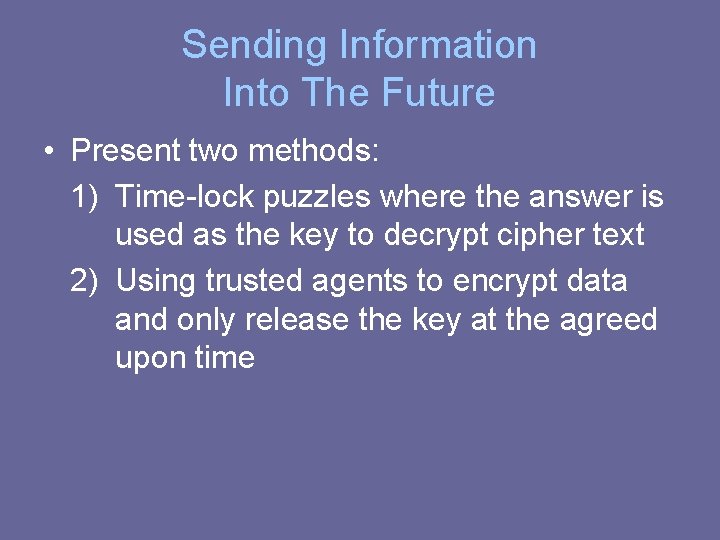 Sending Information
Into The Future

• Present two methods:
1) Time-lock puzzles where the answer is used as the key to decrypt cipher text
2) Using trusted agents to encrypt data and only release the key at the agreed upon time